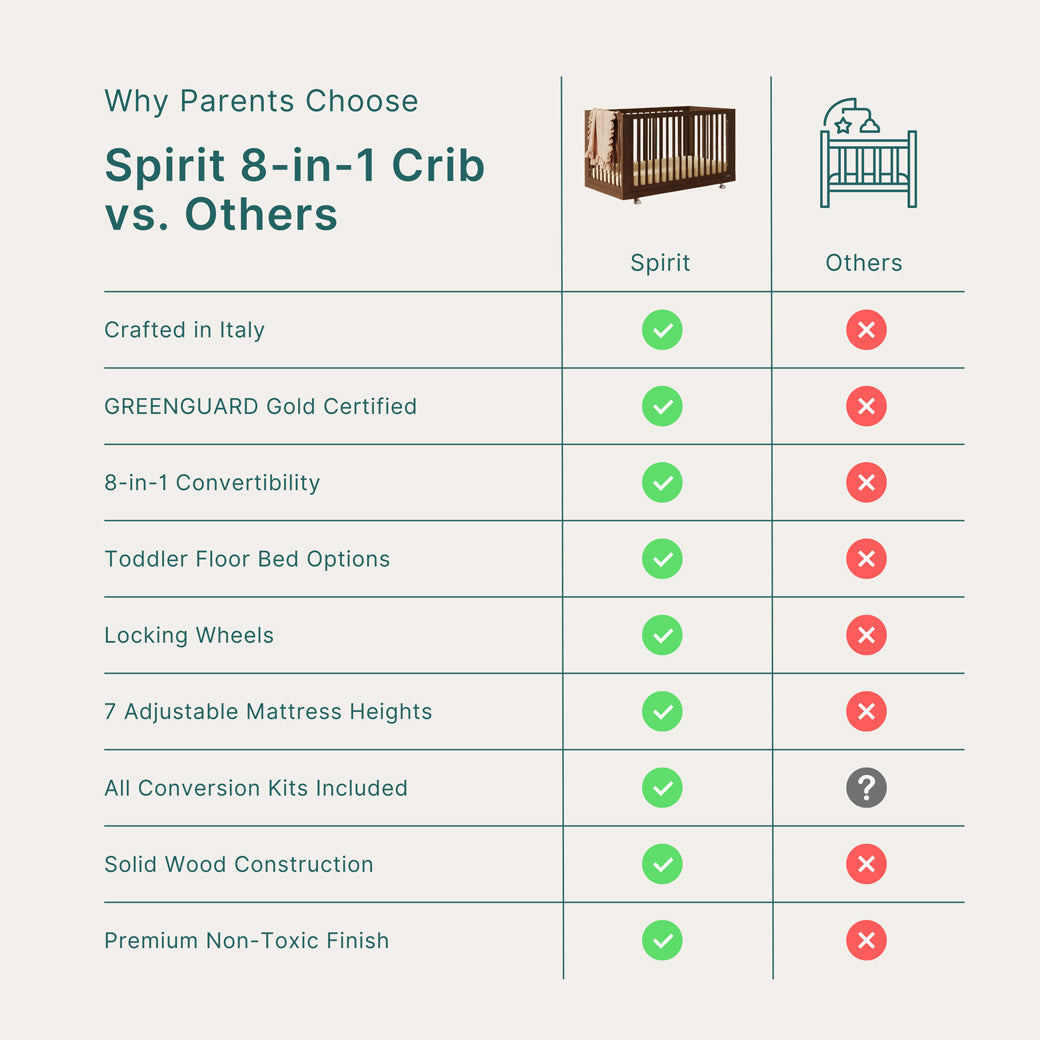 Why Parents Choose

Spirit 8-in-1 Crib vs. Others

| | Spirit | Others |
|---|---|---|
| Crafted in Italy | ✓ | ✗ |
| GREENGUARD Gold Certified | ✓ | ✗ |
| 8-in-1 Convertibility | ✓ | ✗ |
| Toddler Floor Bed Options | ✓ | ✗ |
| Locking Wheels | ✓ | ✗ |
| 7 Adjustable Mattress Heights | ✓ | ✗ |
| All Conversion Kits Included | ✓ | ? |
| Solid Wood Construction | ✓ | ✗ |
| Premium Non-Toxic Finish | ✓ | ✗ |